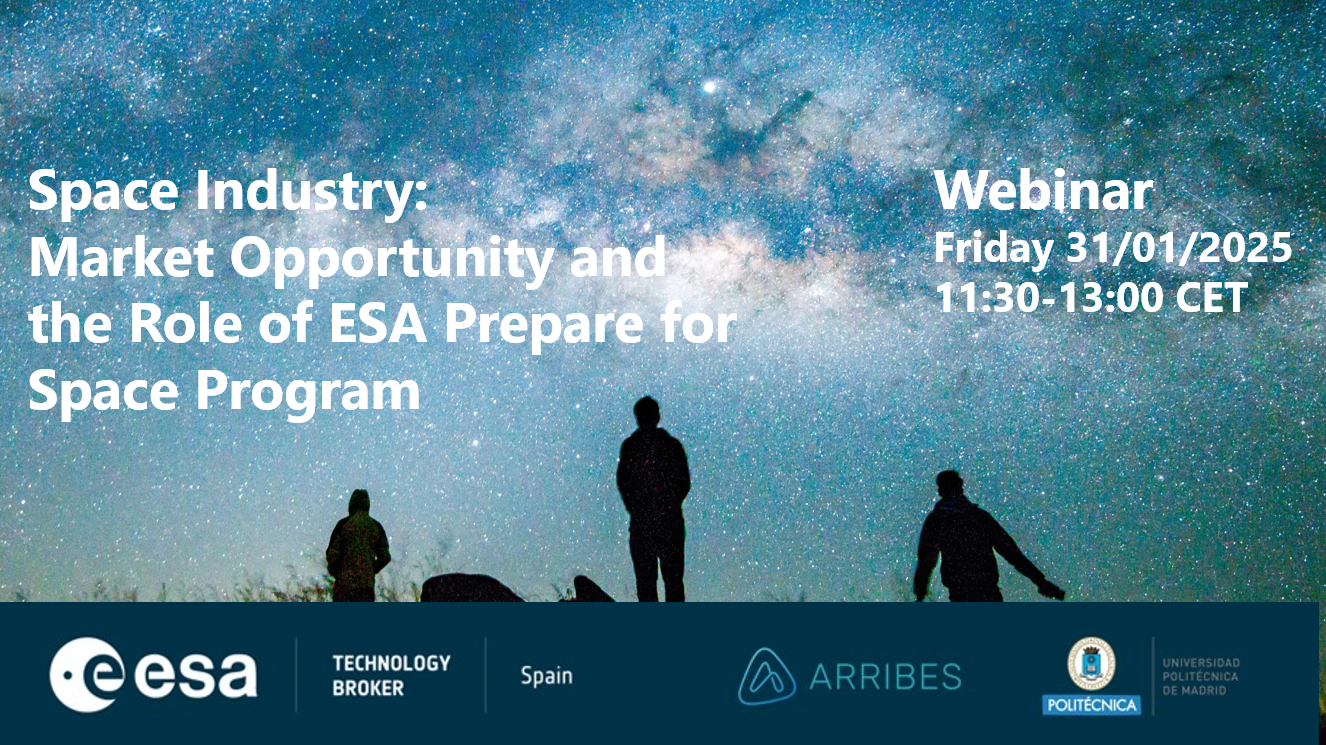 Space Industry: Market Opportunity and the Role of ESA Prepare for Space Program

Webinar
Friday 31/01/2025
11:30-13:00 CET

esa
TECHNOLOGY BROKER
Spain
ARRIBES
POLITÉCNICA
UNIVERSIDAD POLITÉCNICA DE MADRID